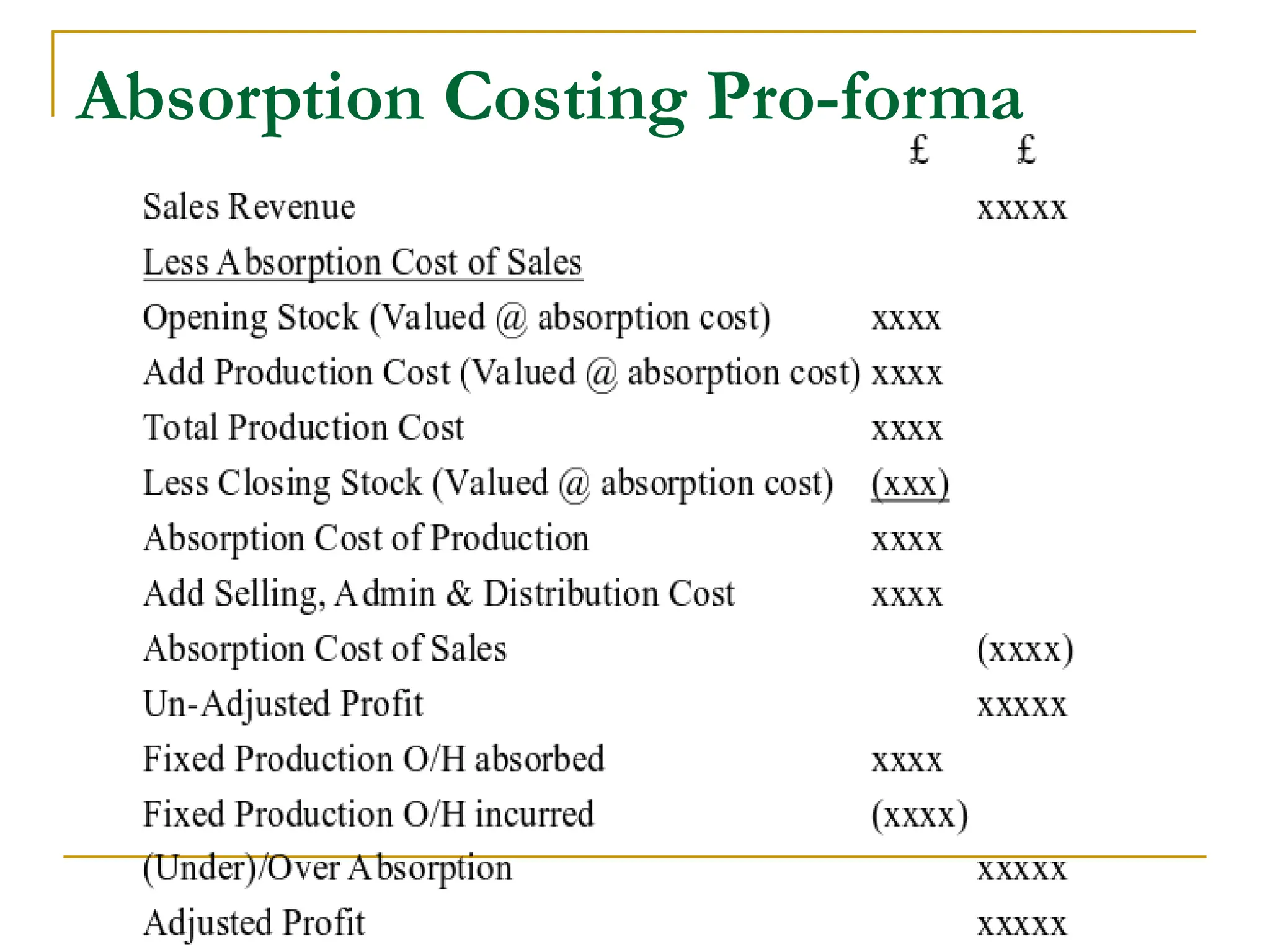 Absorption Costing Pro-forma

| | £ | £ |
|---|---|---|
| Sales Revenue | | xxxxx |
| Less Absorption Cost of Sales | | |
| Opening Stock (Valued @ absorption cost) | xxxx | |
| Add Production Cost (Valued @ absorption cost) | xxxx | |
| Total Production Cost | xxxx | |
| Less Closing Stock (Valued @ absorption cost) | (xxx) | |
| Absorption Cost of Production | xxxx | |
| Add Selling, Admin & Distribution Cost | xxxx | |
| Absorption Cost of Sales | | (xxxx) |
| Un-Adjusted Profit | | xxxxx |
| Fixed Production O/H absorbed | xxxx | |
| Fixed Production O/H incurred | (xxxx) | |
| (Under)/Over Absorption | | xxxxx |
| Adjusted Profit | | xxxxx |